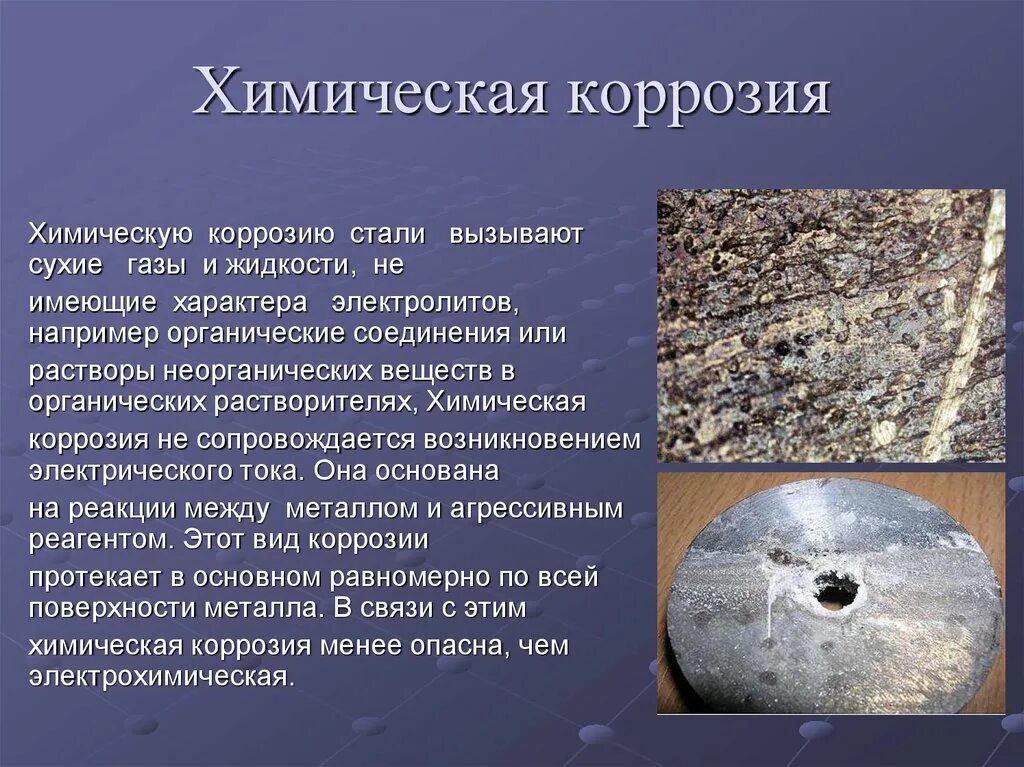 Химическая коррозия

Химическую коррозию стали вызывают сухие газы и жидкости, не имеющие характера электролитов, например органические соединения или растворы неорганических веществ в органических растворителях, Химическая коррозия не сопровождается возникновением электрического тока. Она основана на реакции между металлом и агрессивным реагентом. Этот вид коррозии протекает в основном равномерно по всей поверхности металла. В связи с этим химическая коррозия менее опасна, чем электрохимическая.